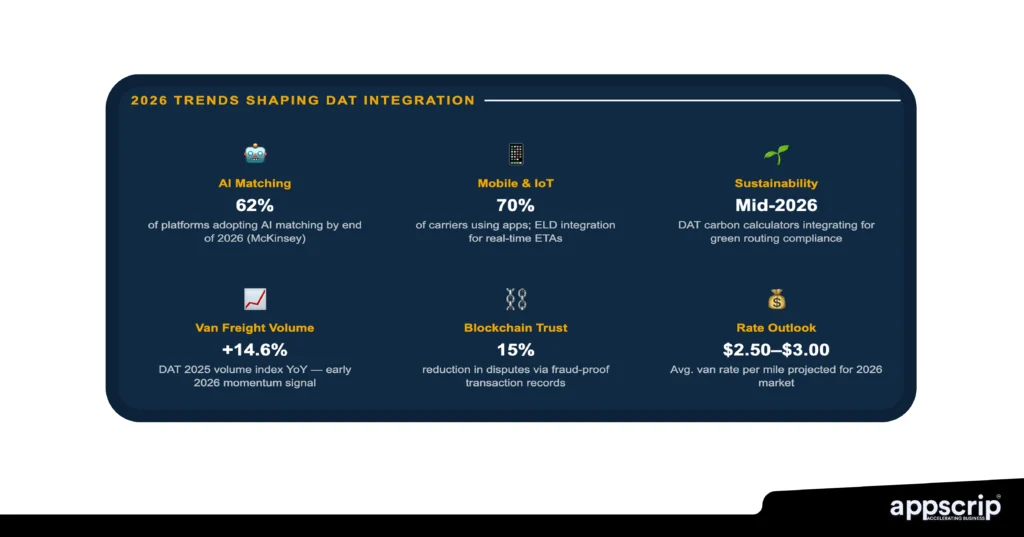 2026 TRENDS SHAPING DAT INTEGRATION

AI Matching
62%
of platforms adopting AI matching by end of 2026 (McKinsey)

Mobile & IoT
70%
of carriers using apps; ELD integration for real-time ETAs

Sustainability
Mid-2026
DAT carbon calculators integrating for green routing compliance

Van Freight Volume
+14.6%
DAT 2025 volume index YoY — early 2026 momentum signal

Blockchain Trust
15%
reduction in disputes via fraud-proof transaction records

Rate Outlook
\$2.50–\$3.00
Avg. van rate per mile projected for 2026 market

appscrip
ACCELERATING BUSINESS